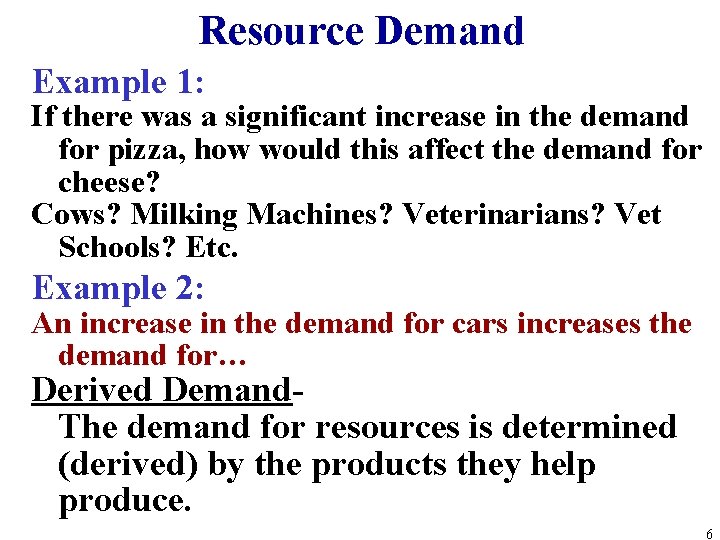 Resource Demand

Example 1:

If there was a significant increase in the demand for pizza, how would this affect the demand for cheese?

Cows? Milking Machines? Veterinarians? Vet Schools? Etc.

Example 2:

An increase in the demand for cars increases the demand for…

Derived Demand-

The demand for resources is determined (derived) by the products they help produce.

6